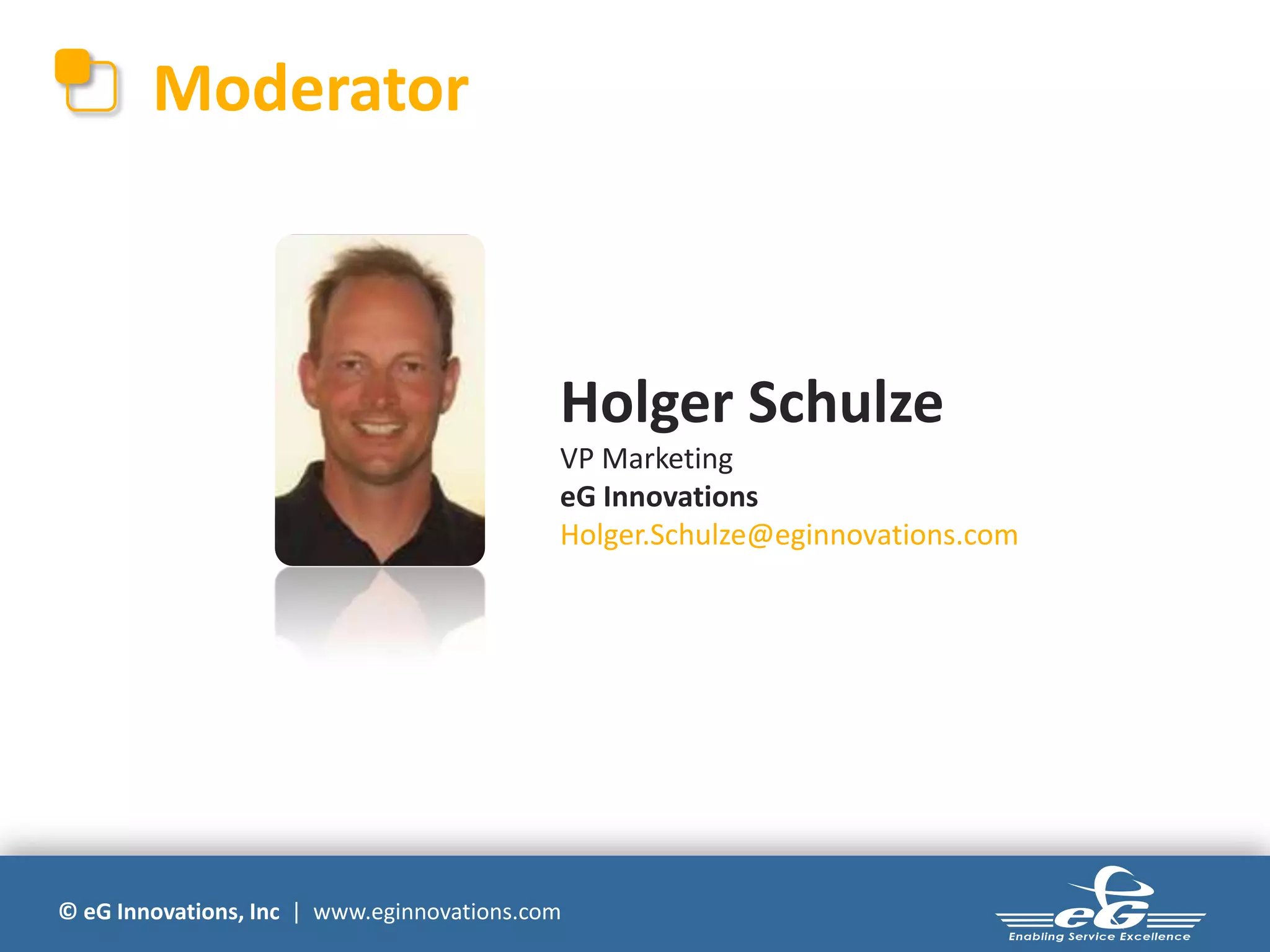 Moderator

Holger Schulze
VP Marketing
eG Innovations
Holger.Schulze@eginnovations.com

© eG Innovations, Inc | www.eginnovations.com

eG
Enabling Service Excellence